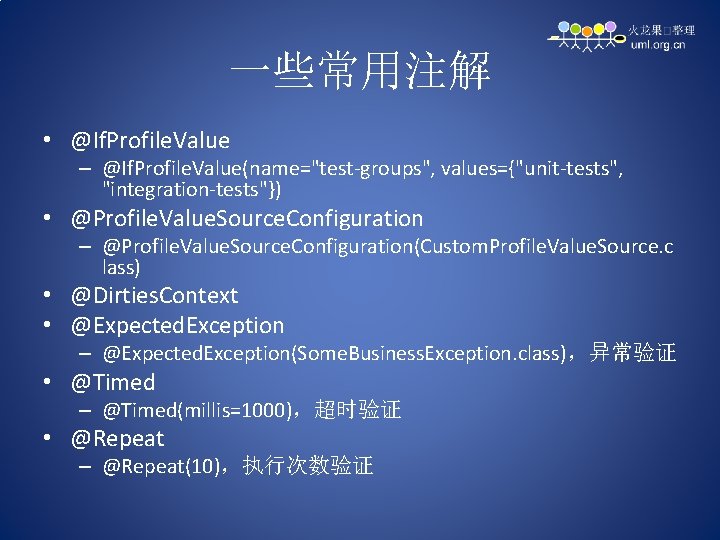 火龙果□整理
uml.org.cn

一些常用注解

• @IfProfileValue
  – @IfProfileValue(name="test-groups", values={"unit-tests", "integration-tests"})
• @ProfileValueSourceConfiguration
  – @ProfileValueSourceConfiguration(CustomProfileValueSource.class)
• @DirtiesContext
• @ExpectedException
  – @ExpectedException(SomeBusinessException.class)，异常验证
• @Timed
  – @Timed(millis=1000)，超时验证
• @Repeat
  – @Repeat(10)，执行次数验证